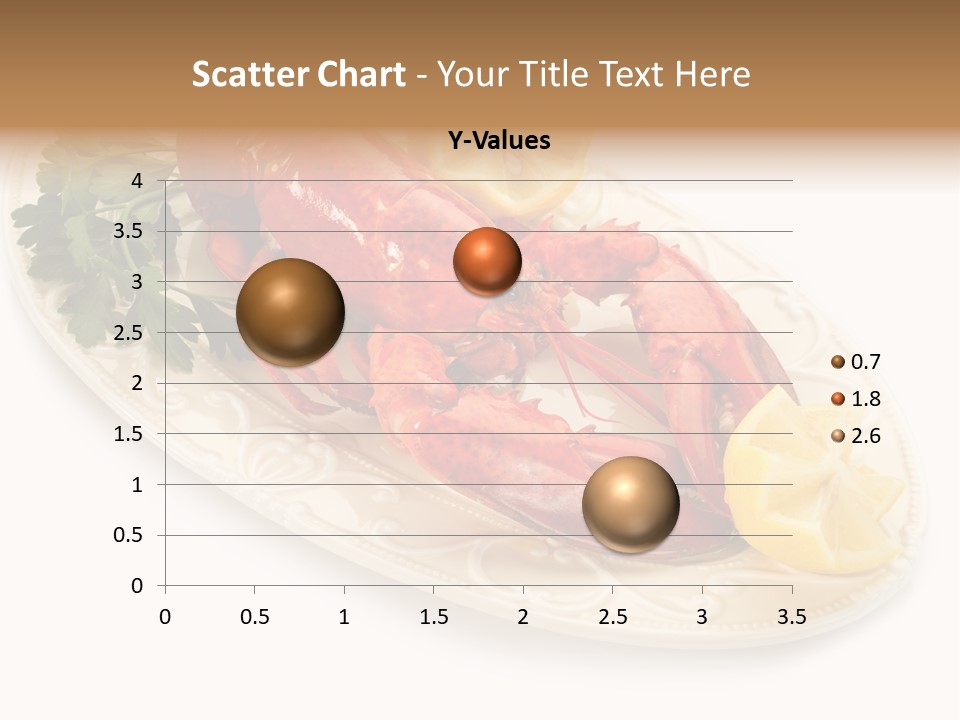 Scatter Chart - Your Title Text Here

Y-Values

4
3.5
3
2.5
2
1.5
1
0.5
0

0 0.5 1 1.5 2 2.5 3 3.5

0.7
1.8
2.6